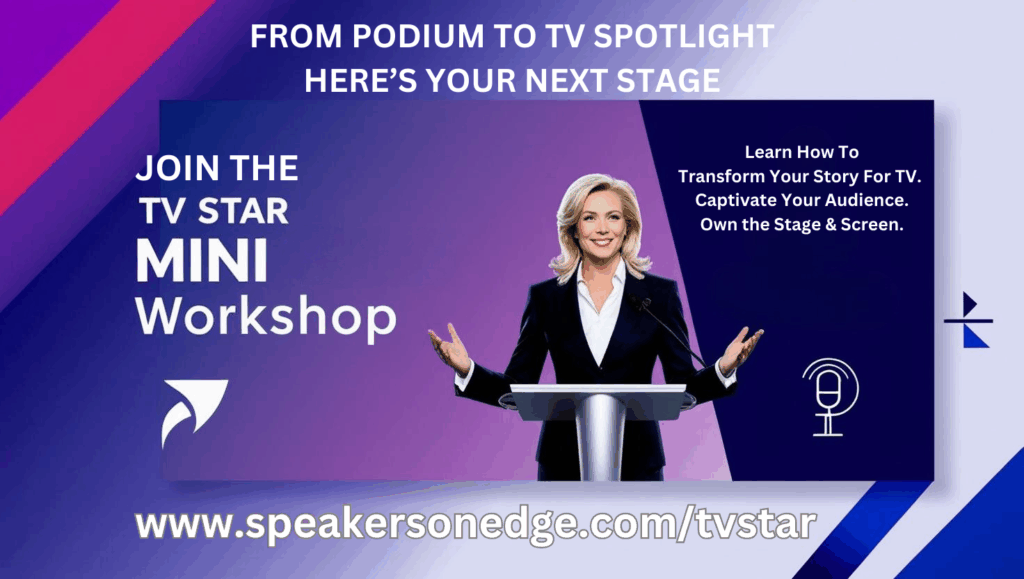 FROM PODIUM TO TV SPOTLIGHT
HERE'S YOUR NEXT STAGE

JOIN THE
TV STAR
MINI
Workshop

Learn How To
Transform Your Story For TV.
Captivate Your Audience.
Own the Stage & Screen.

www.speakersonedge.com/tvstar